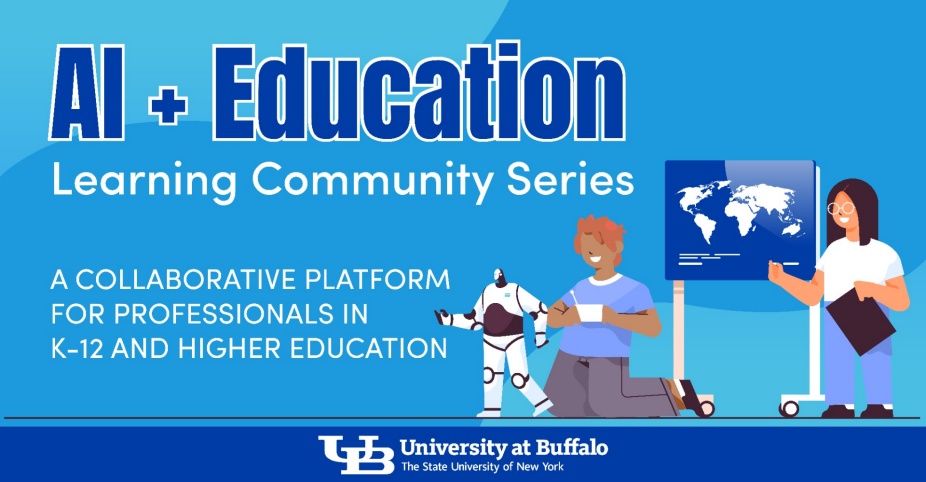 AI + Education
Learning Community Series

A COLLABORATIVE PLATFORM FOR PROFESSIONALS IN K-12 AND HIGHER EDUCATION

UB University at Buffalo
The State University of New York